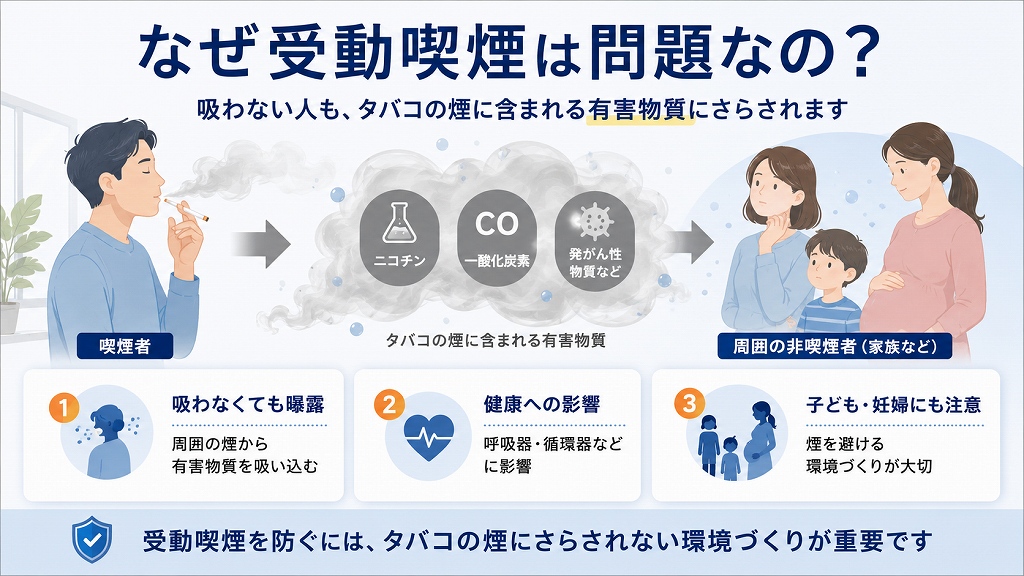 なぜ受動喫煙は問題なの？

吸わない人も、タバコの煙に含まれる有害物質にさらされます

ニコチン

CO
一酸化炭素

発がん性物質など

タバコの煙に含まれる有害物質

喫煙者

周囲の非喫煙者（家族など）

1
吸わなくても曝露
周囲の煙から有害物質を吸い込む

2
健康への影響
呼吸器・循環器などに影響

3
子ども・妊婦にも注意
煙を避ける環境づくりが大切

受動喫煙を防ぐには、タバコの煙にさらされない環境づくりが重要です